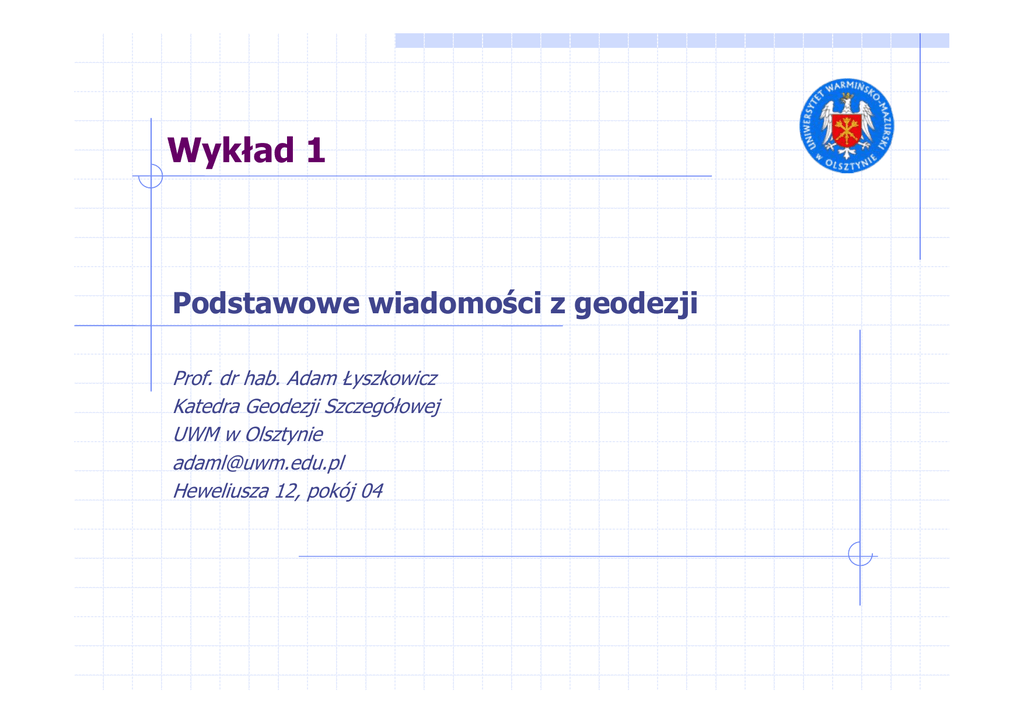 UNIWERSYTET WARMIŃSKO-MAZURSKI W OLSZTYNIE

Wykład 1

Podstawowe wiadomości z geodezji

Prof. dr hab. Adam Łyszkowicz
Katedra Geodezji Szczegółowej
UWM w Olsztynie
adaml@uwm.edu.pl
Heweliusza 12, pokój 04